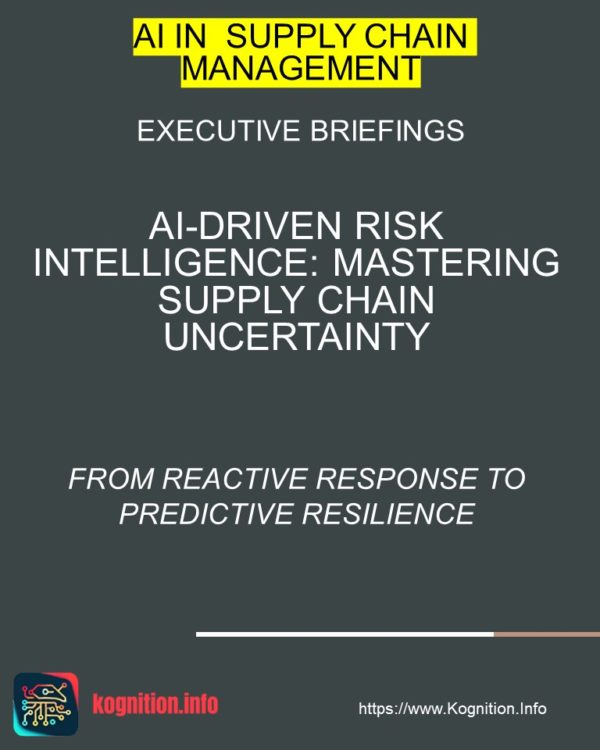 AI IN SUPPLY CHAIN MANAGEMENT

EXECUTIVE BRIEFINGS

AI-DRIVEN RISK INTELLIGENCE: MASTERING SUPPLY CHAIN UNCERTAINTY

FROM REACTIVE RESPONSE TO PREDICTIVE RESILIENCE

kognition.info

https://www.Kognition.Info